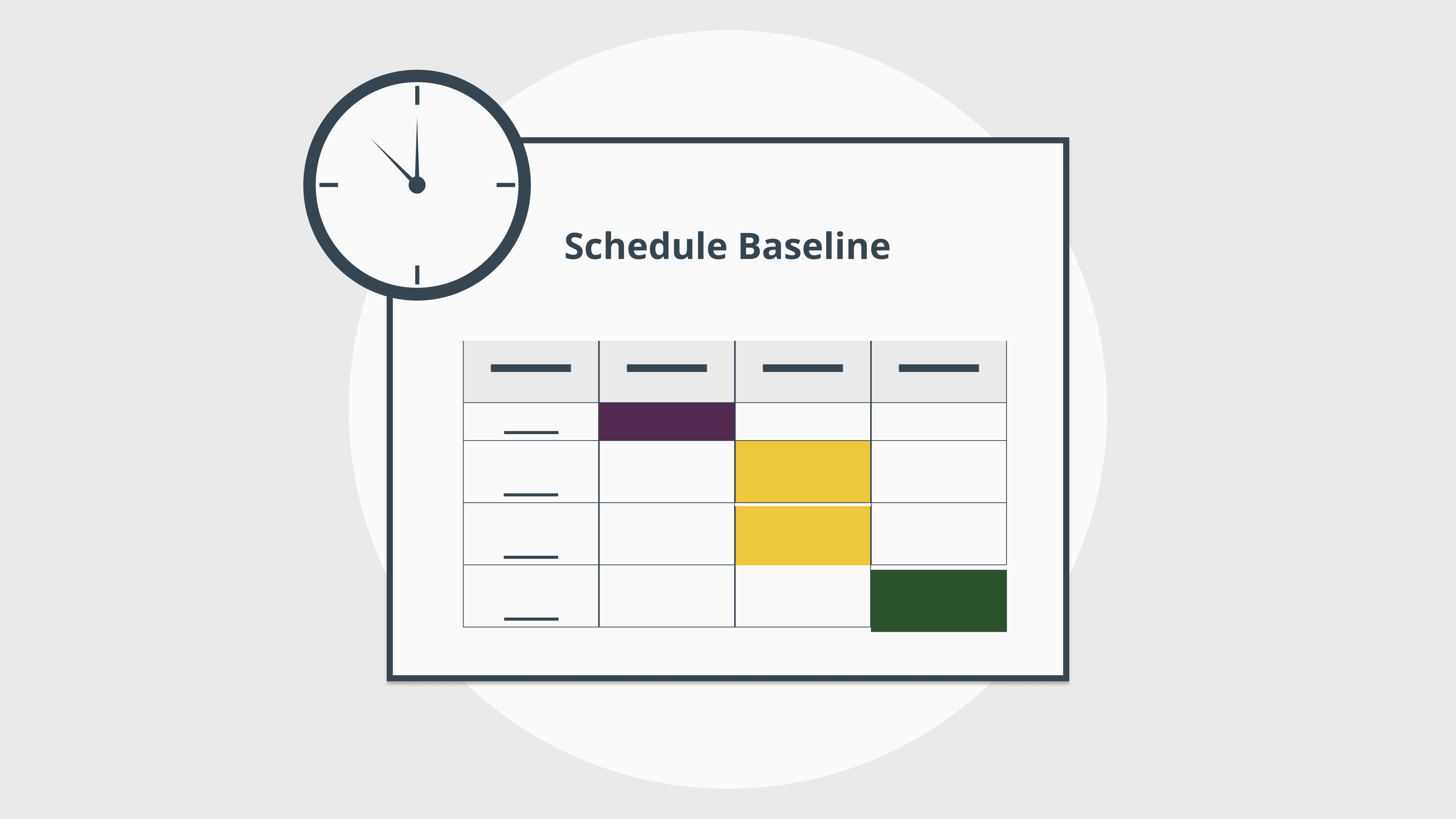 Schedule Baseline